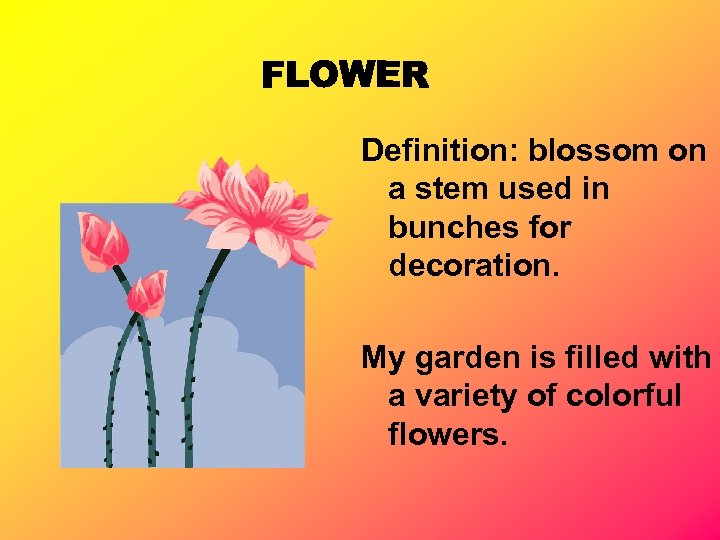 FLOWER

Definition: blossom on a stem used in bunches for decoration.

My garden is filled with a variety of colorful flowers.